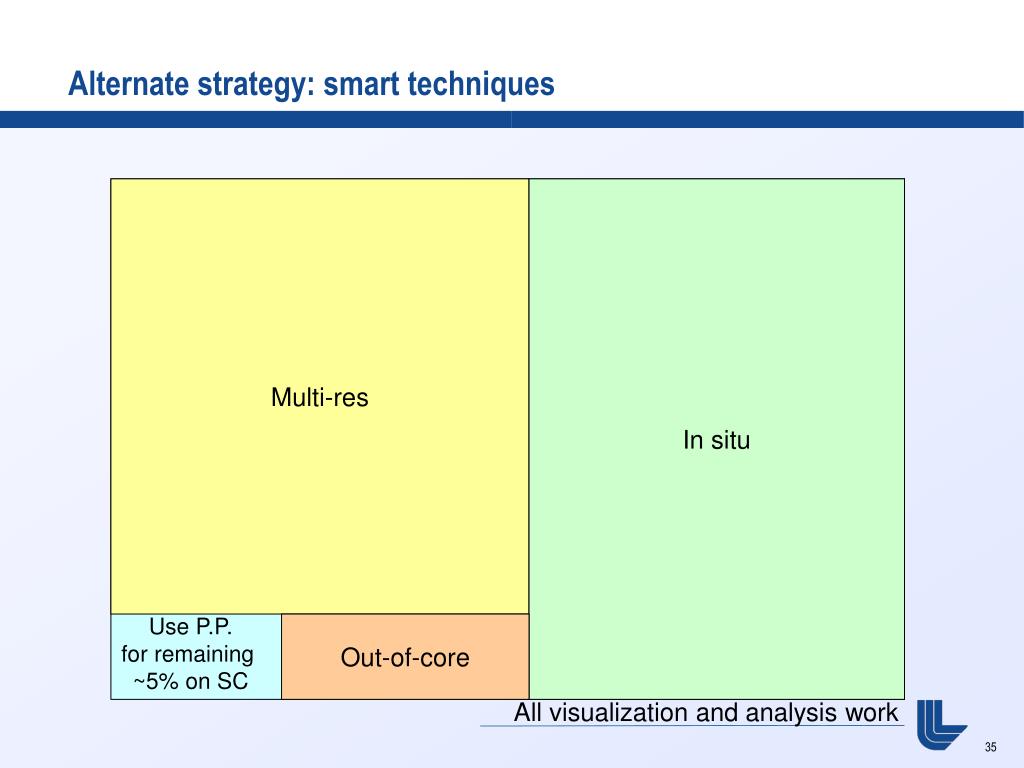 Alternate strategy: smart techniques

Multi-res

In situ

Use P.P. for remaining ~5% on SC

Out-of-core

All visualization and analysis work

35